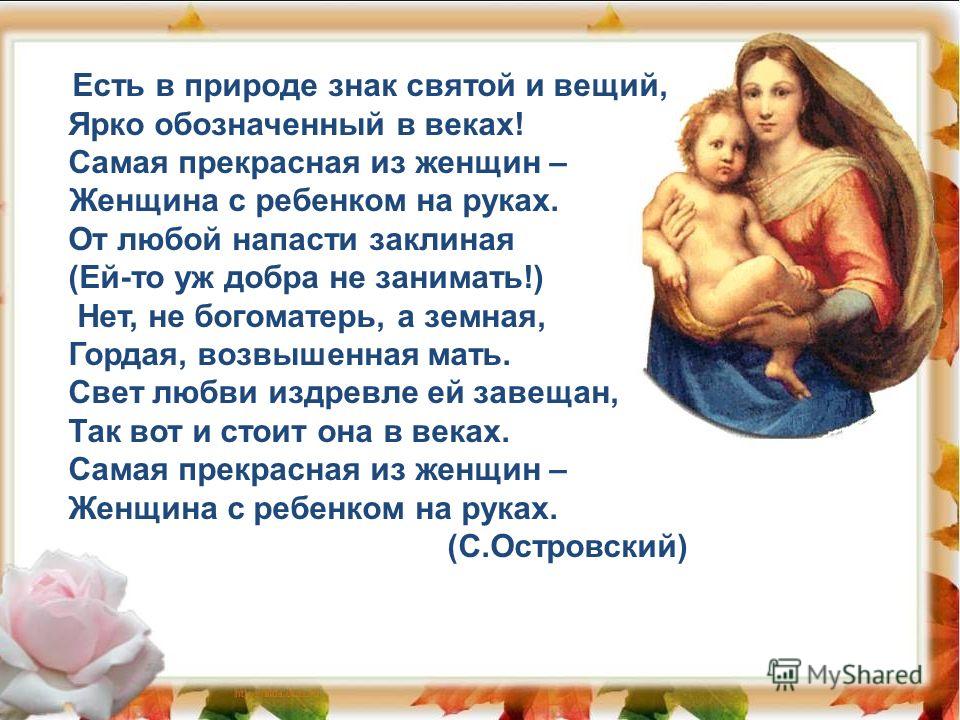 Есть в природе знак святой и вещий,
Ярко обозначенный в веках!
Самая прекрасная из женщин –
Женщина с ребенком на руках.
От любой напасти заклиная
(Ей-то уж добра не занимать!)
Нет, не богоматерь, а земная,
Гордая, возвышенная мать.
Свет любви издревле ей завещан,
Так вот и стоит она в веках.
Самая прекрасная из женщин –
Женщина с ребенком на руках.
(С.Островский)

MyShared